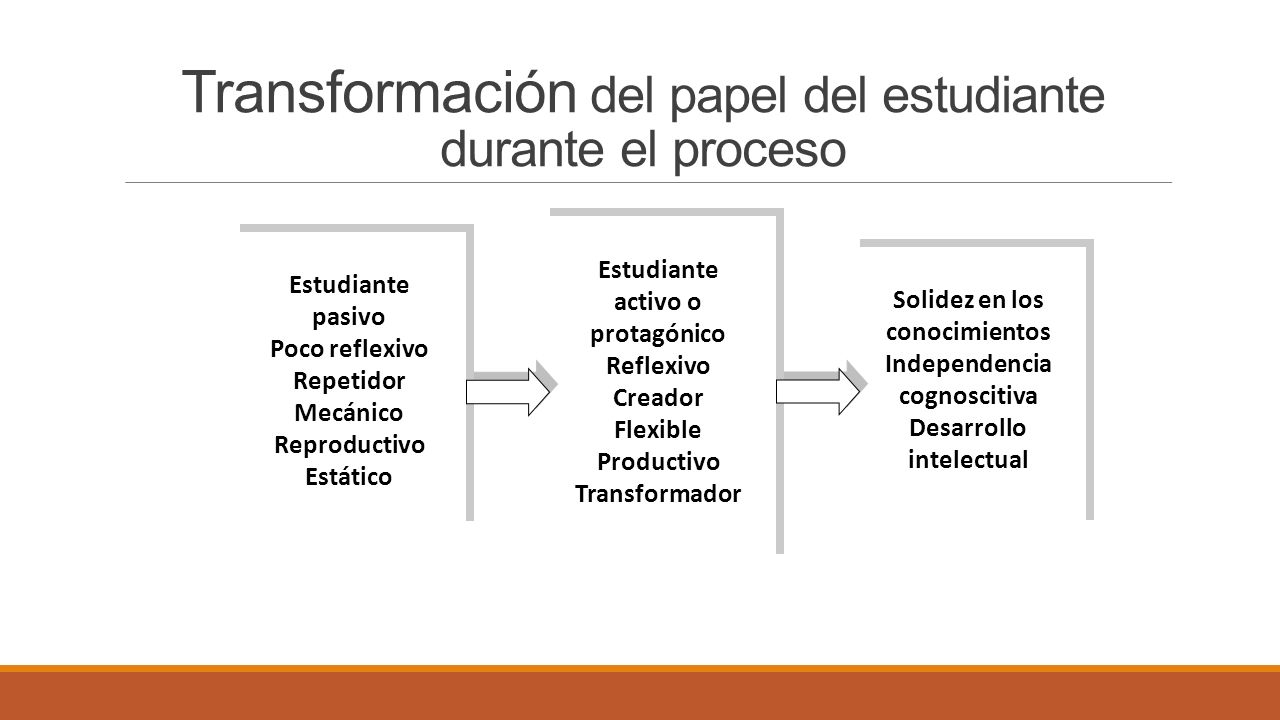 Transformación del papel del estudiante durante el proceso

Estudiante pasivo
Poco reflexivo
Repetidor
Mecánico
Reproductivo
Estático

Estudiante activo o protagónico
Reflexivo
Creador
Flexible
Productivo
Transformador

Solidez en los conocimientos
Independencia cognoscitiva
Desarrollo intelectual